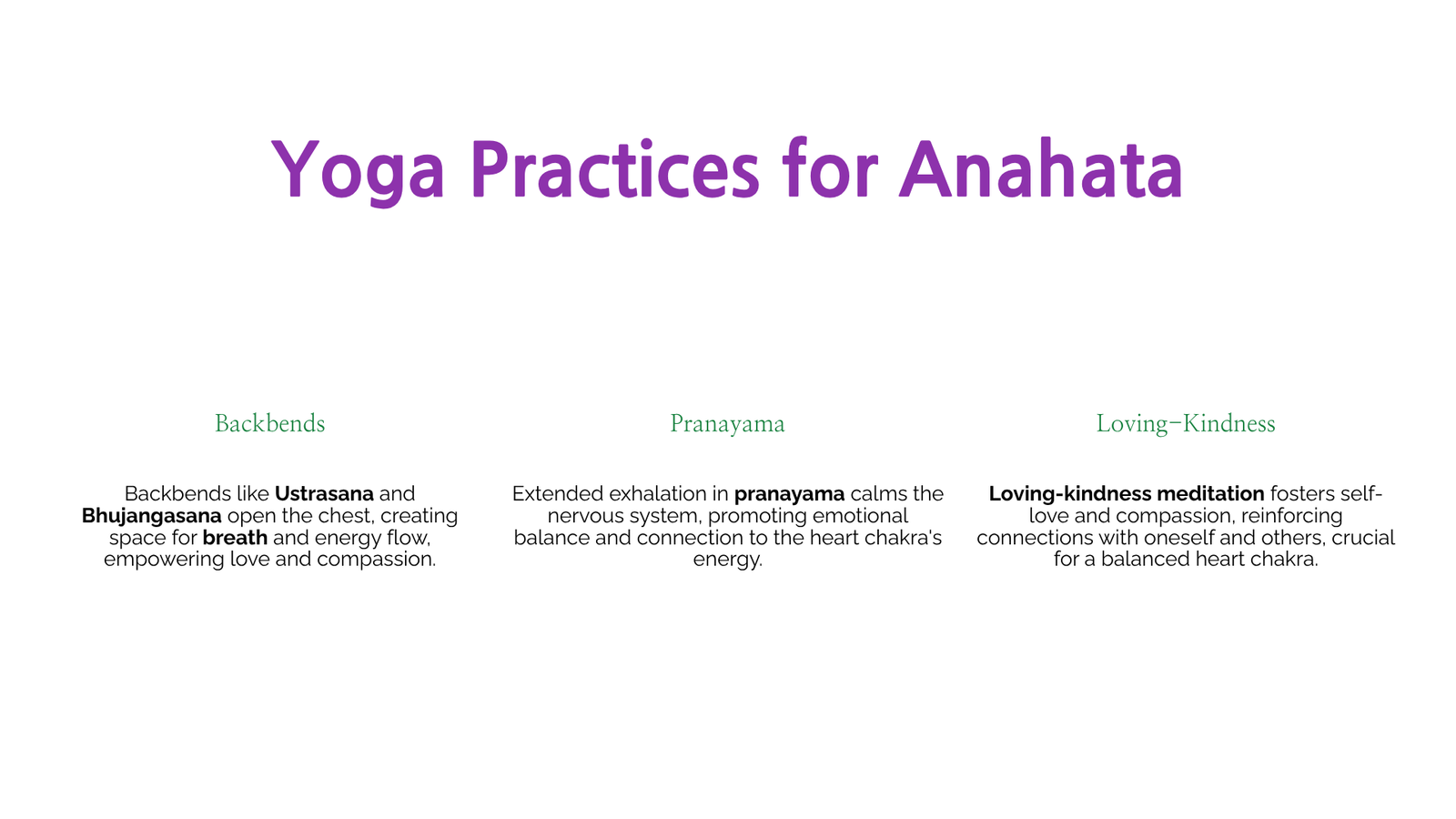 Yoga Practices for Anahata

Backbends

Backbends like Ustrasana and Bhujangasana open the chest, creating space for breath and energy flow, empowering love and compassion.

Pranayama

Extended exhalation in pranayama calms the nervous system, promoting emotional balance and connection to the heart chakra's energy.

Loving-Kindness

Loving-kindness meditation fosters self-love and compassion, reinforcing connections with oneself and others, crucial for a balanced heart chakra.